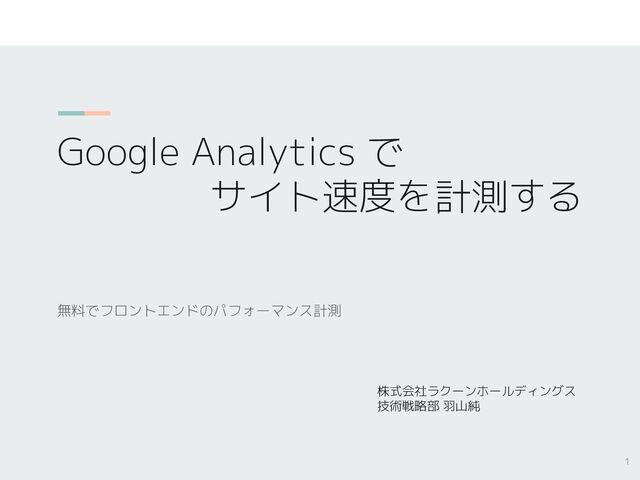 Google Analytics で
サイト速度を計測する

無料でフロントエンドのパフォーマンス計測

株式会社ラクーンホールディングス
技術戦略部 羽山純

1